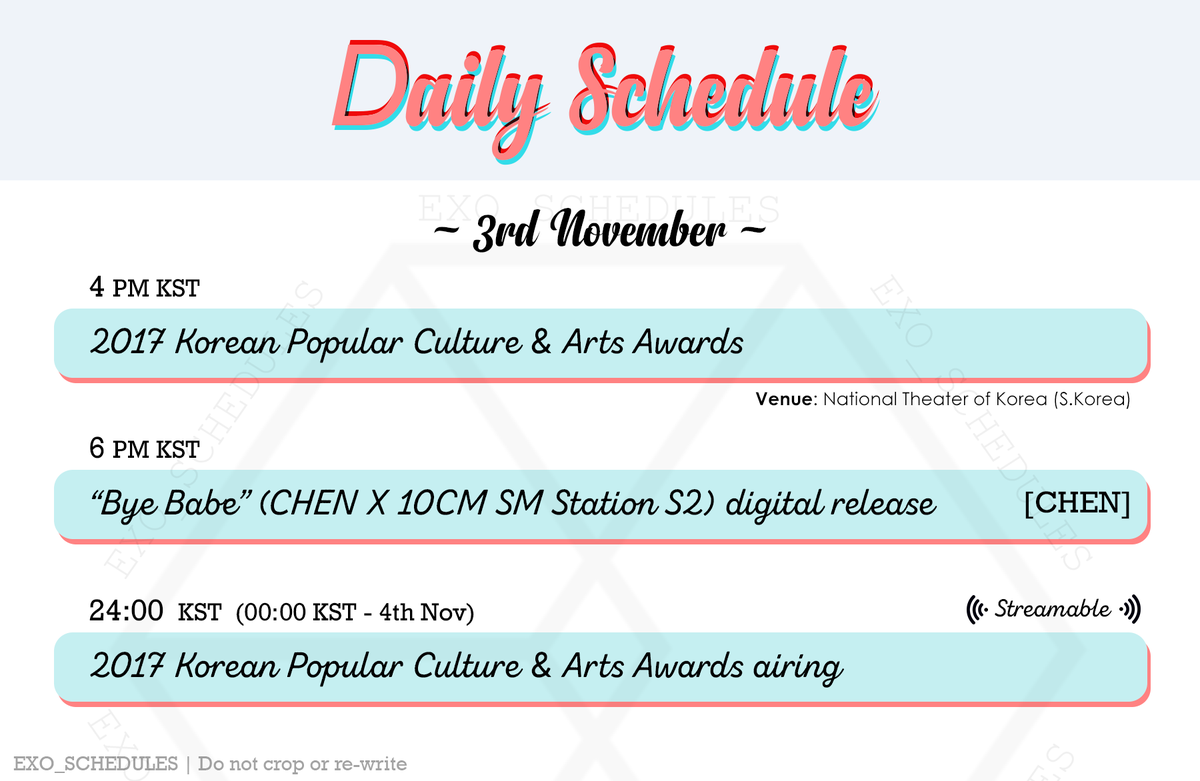 Daily Schedule

EXO_SCHEDULES

~ 3rd November ~

4 PM KST

2017 Korean Popular Culture & Arts Awards

Venue: National Theater of Korea (S.Korea)

6 PM KST

"Bye Babe" (CHEN X 10CM SM Station S2) digital release [CHEN]

24:00 KST (00:00 KST - 4th Nov)

Streamable

2017 Korean Popular Culture & Arts Awards airing

EXO_SCHEDULES | Do not crop or re-write